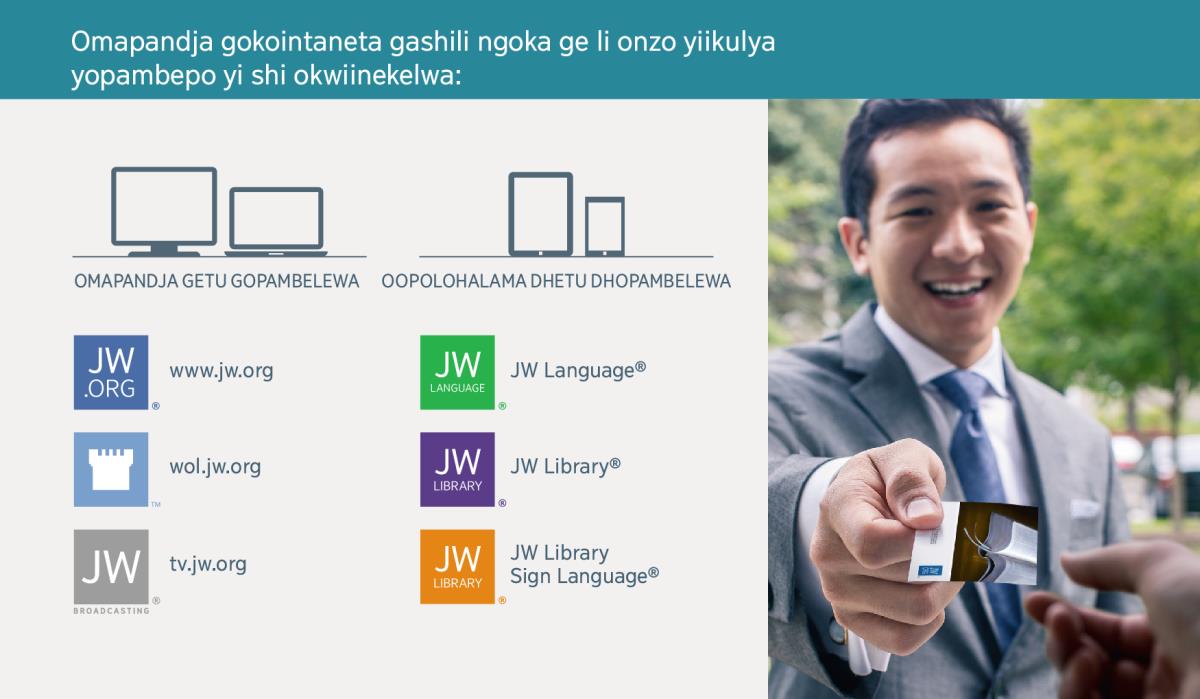 Omapandja gokointaneta gashili ngoka ge li onzo yiikulya yopambepo yi shi okwiinekelwa:

OMAPANDJA GETU GOPAMBELEWA

JW .ORG ®

www.jw.org

™

wol.jw.org

JW BROADCASTING ®

tv.jw.org

OOPOLOHALAMA DHETU DHOPAMBELEWA

JW LANGUAGE ®

JW Language®

JW LIBRARY ®

JW Library®

JW LIBRARY ®

JW Library Sign Language®